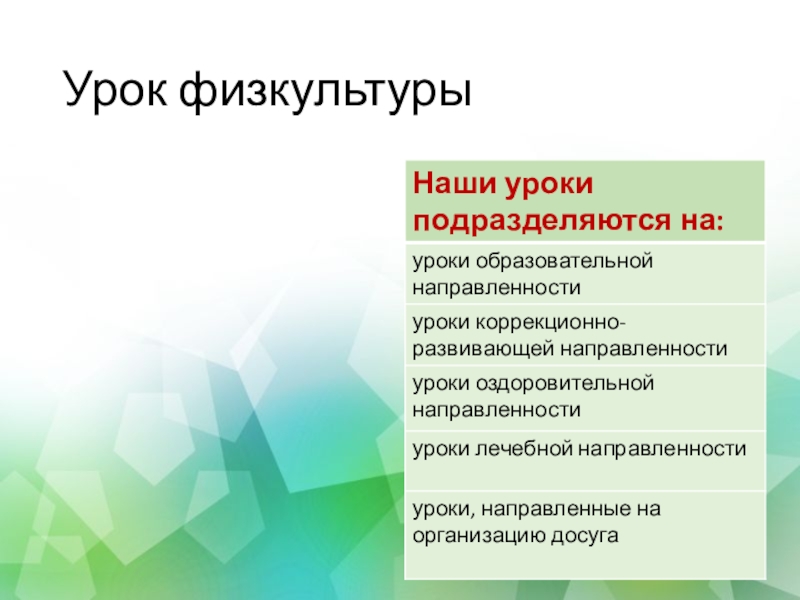 Урок физкультуры

| Наши уроки подразделяются на: |
|---|
| уроки образовательной направленности |
| уроки коррекционно-развивающей направленности |
| уроки оздоровительной направленности |
| уроки лечебной направленности |
| уроки, направленные на организацию досуга |